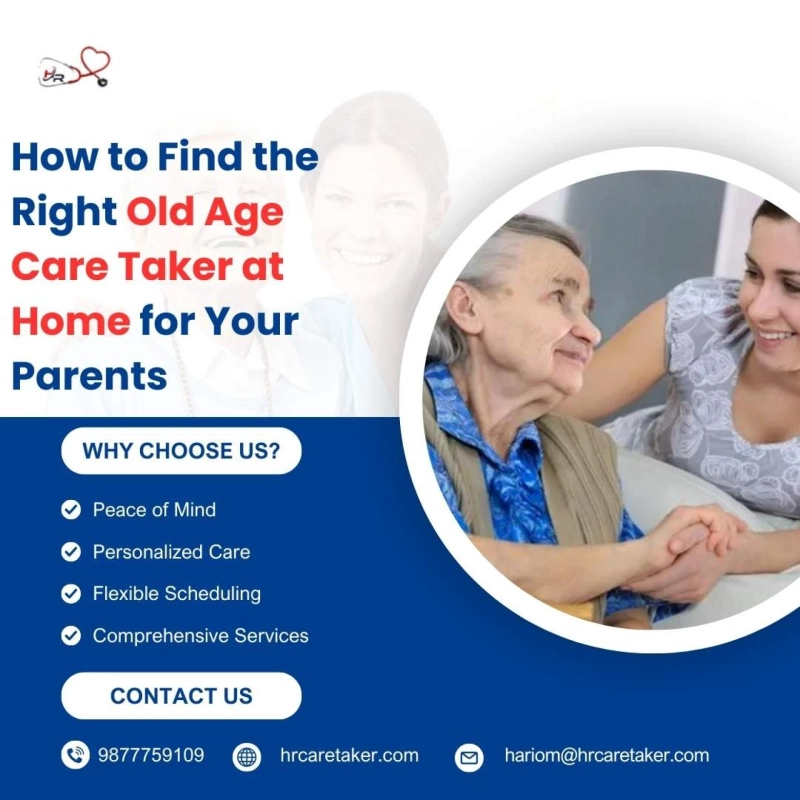 HR

How to Find the Right Old Age Care Taker at Home for Your Parents

WHY CHOOSE US?

Peace of Mind

Personalized Care

Flexible Scheduling

Comprehensive Services

CONTACT US

9877759109

hrcaretaker.com

hariom@hrcaretaker.com